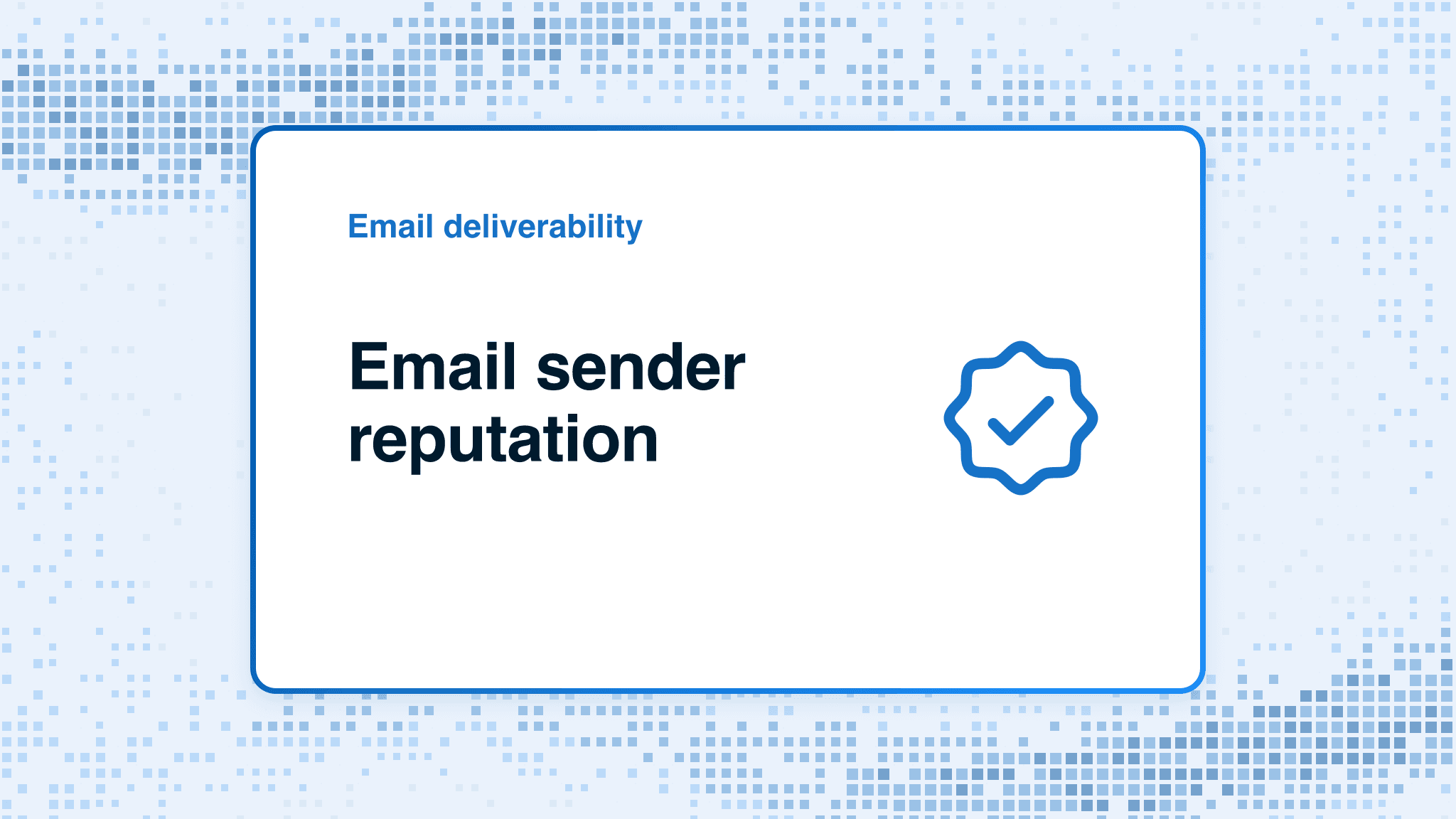 Email deliverability

Email sender reputation